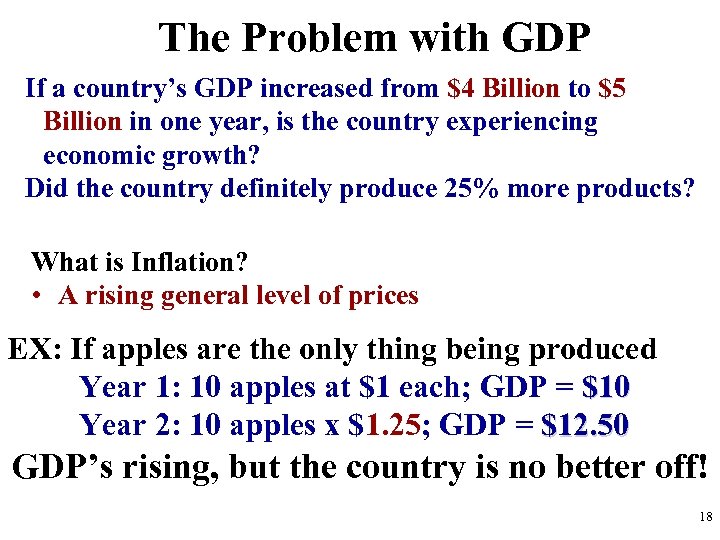 The Problem with GDP

If a country's GDP increased from \$4 Billion to \$5 Billion in one year, is the country experiencing economic growth?

Did the country definitely produce 25% more products?

What is Inflation?

• A rising general level of prices

EX: If apples are the only thing being produced

Year 1: 10 apples at \$1 each; GDP = \$10

Year 2: 10 apples x \$1.25; GDP = \$12.50

GDP's rising, but the country is no better off!

18